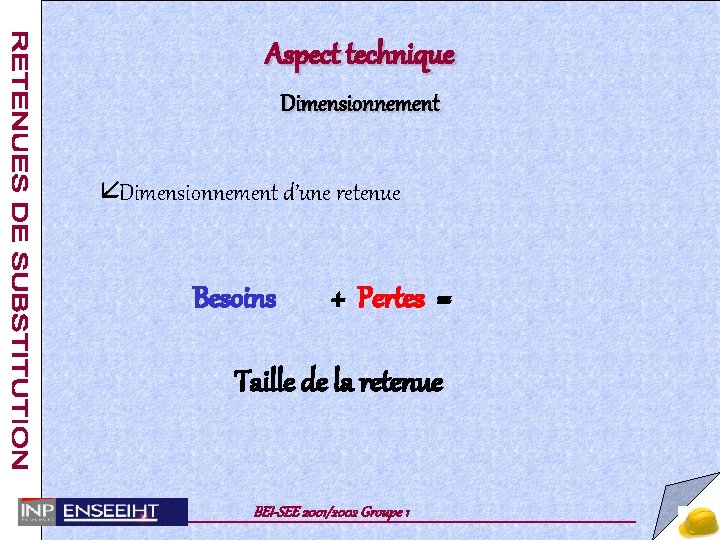 RETENUES DE SUBSTITUTION

Aspect technique

Dimensionnement

Dimensionnement d'une retenue

Besoins + Pertes =

Taille de la retenue

INP ENSEEIHT

BEI-SEE 2001/2002 Groupe 1